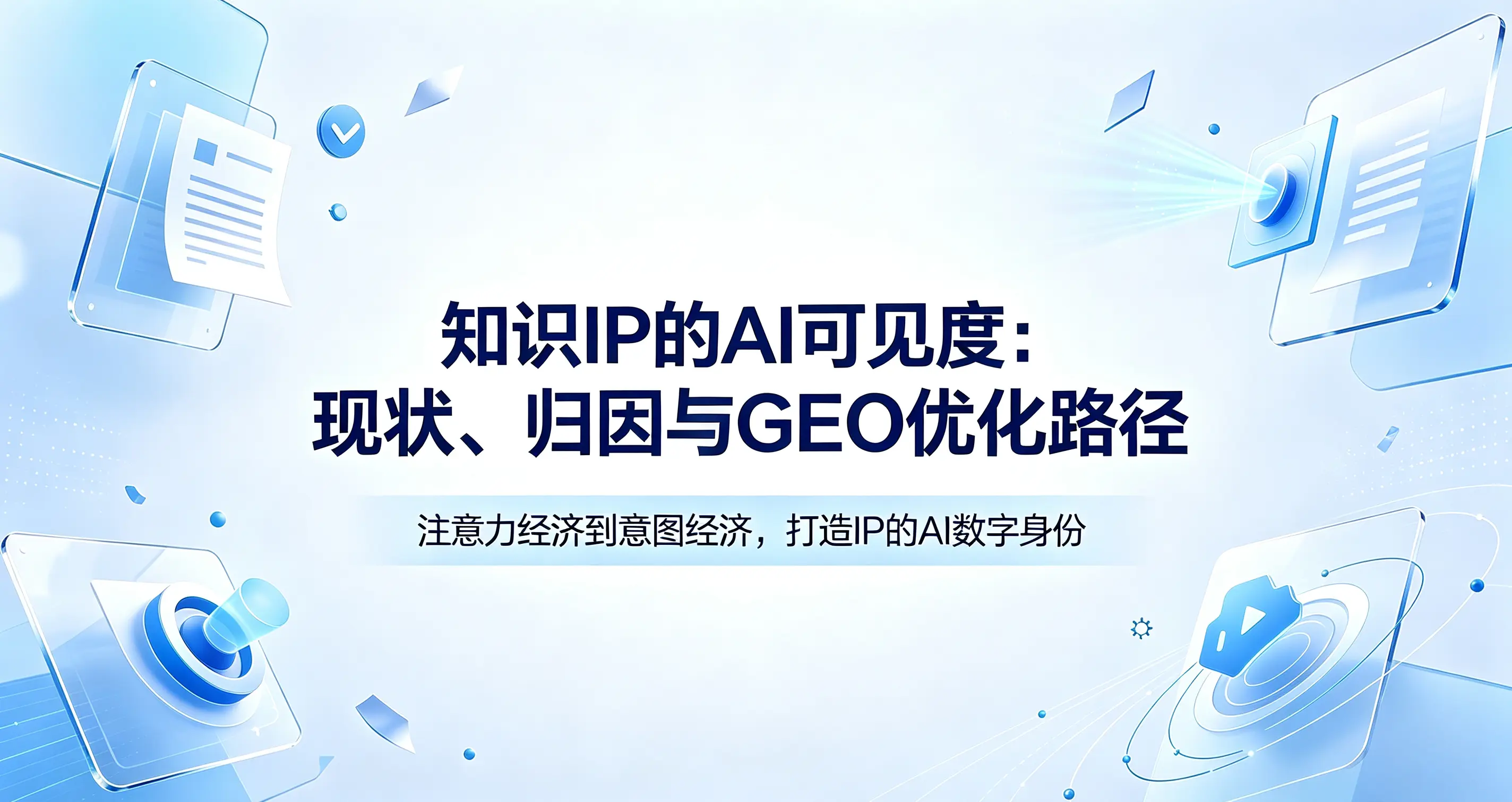 知识IP的AI可见度：
现状、归因与GEO优化路径

注意力经济到意图经济，打造IP的AI数字身份